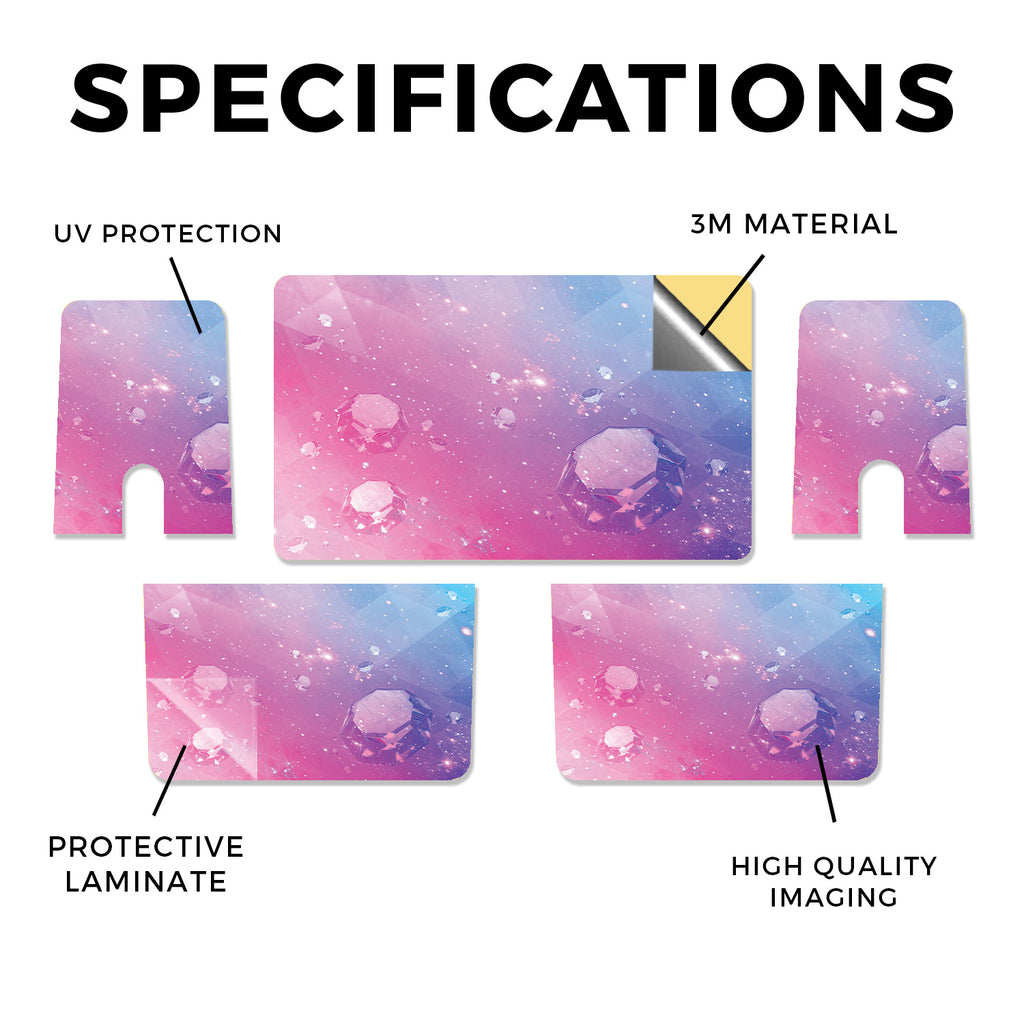 SPECIFICATIONS

UV PROTECTION

3M MATERIAL

PROTECTIVE LAMINATE

HIGH QUALITY IMAGING